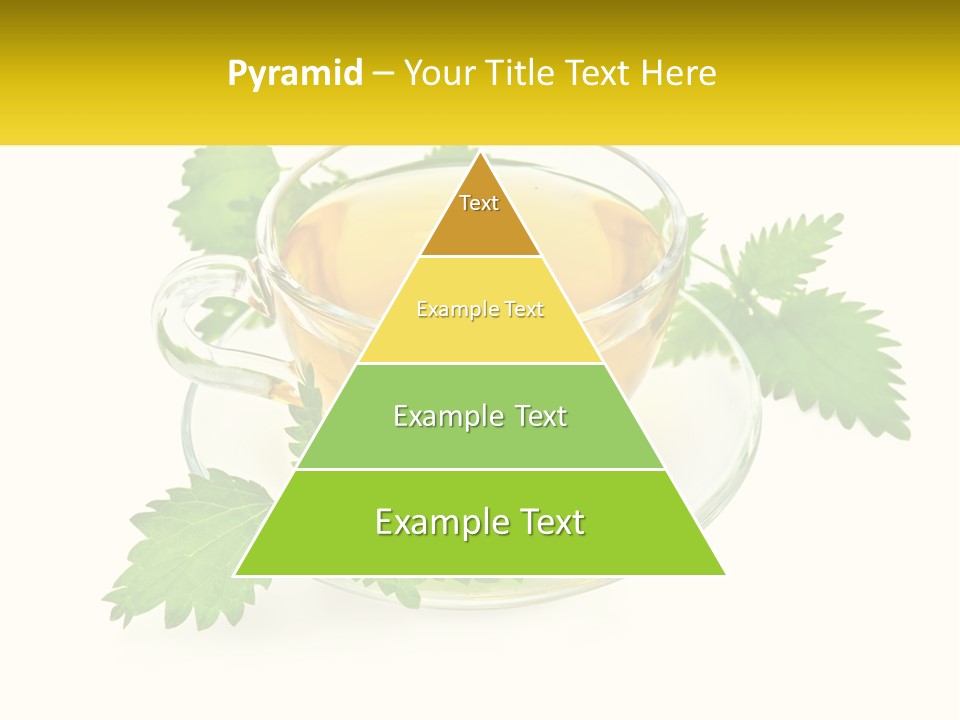 Pyramid – Your Title Text Here

Text

Example Text

Example Text

Example Text